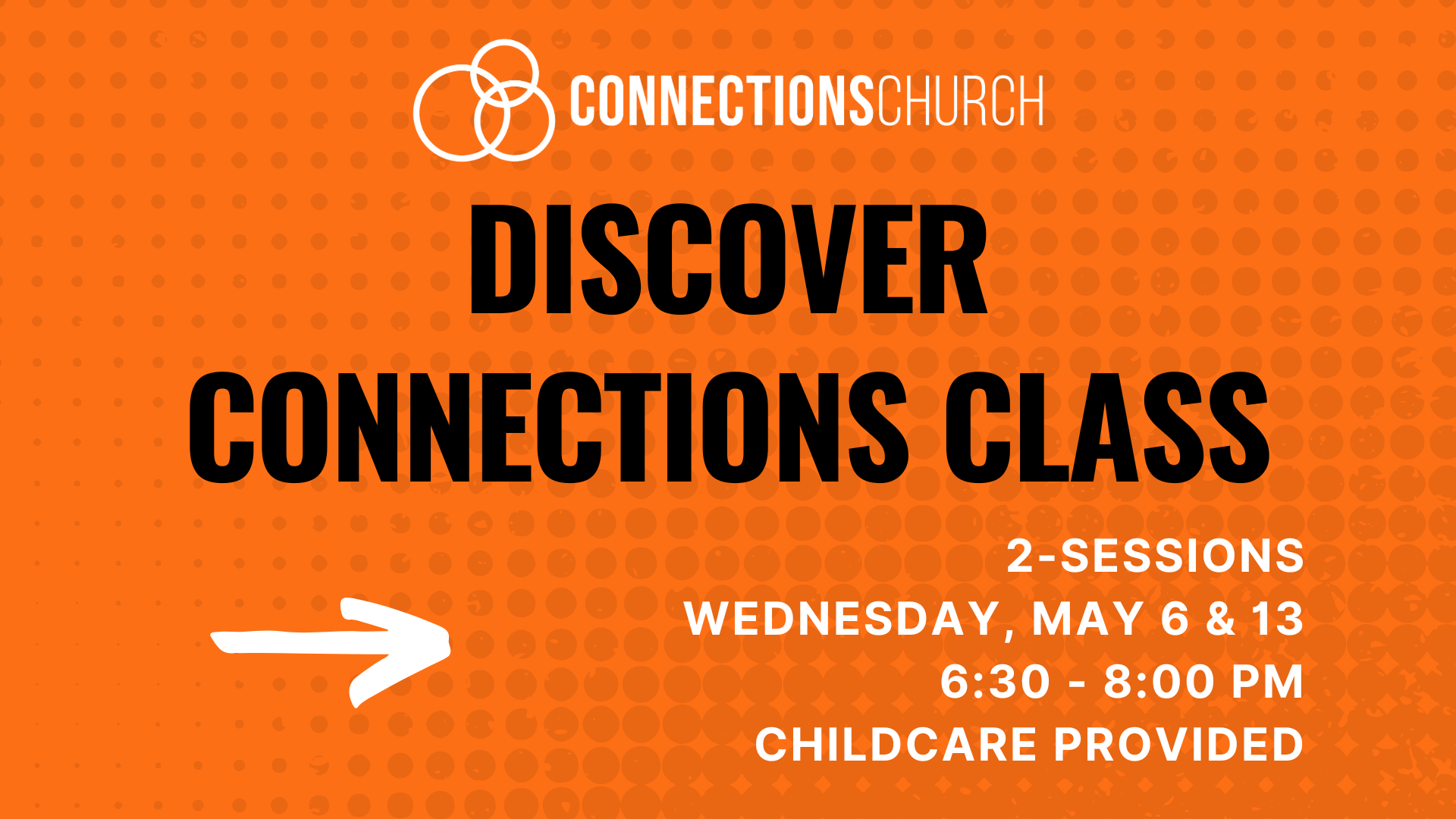 CONNECTIONSCHURCH

DISCOVER CONNECTIONS CLASS

2-SESSIONS
WEDNESDAY, MAY 6 & 13
6:30 - 8:00 PM
CHILDCARE PROVIDED